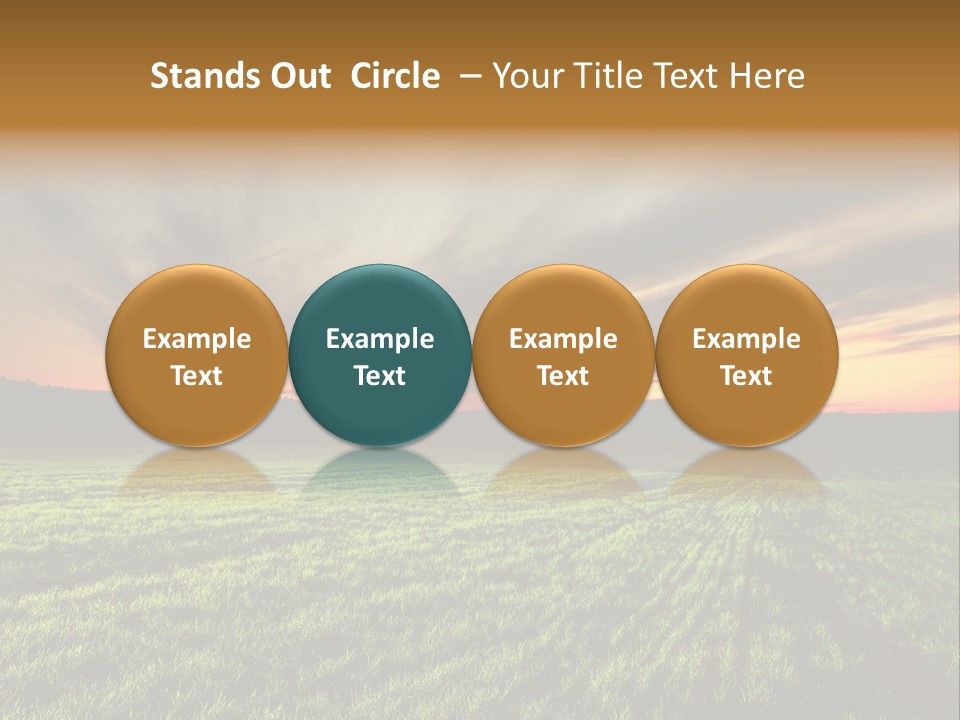 Stands Out Circle – Your Title Text Here

Example Text

Example Text

Example Text

Example Text